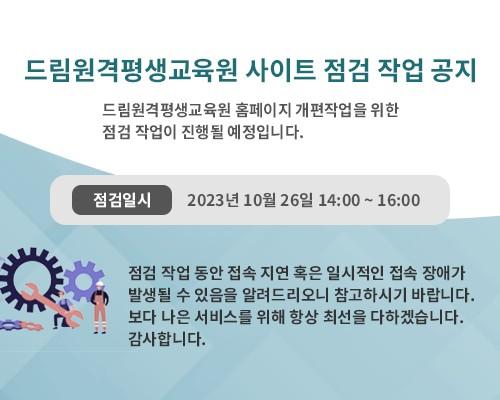 드림원격평생교육원 사이트 점검 작업 공지

드림원격평생교육원 홈페이지 개편작업을 위한
점검 작업이 진행될 예정입니다.

점검일시 2023년 10월 26일 14:00 ~ 16:00

점검 작업 동안 접속 지연 혹은 일시적인 접속 장애가 발생될 수 있음을 알려드리오니 참고하시기 바랍니다.
보다 나은 서비스를 위해 항상 최선을 다하겠습니다.
감사합니다.